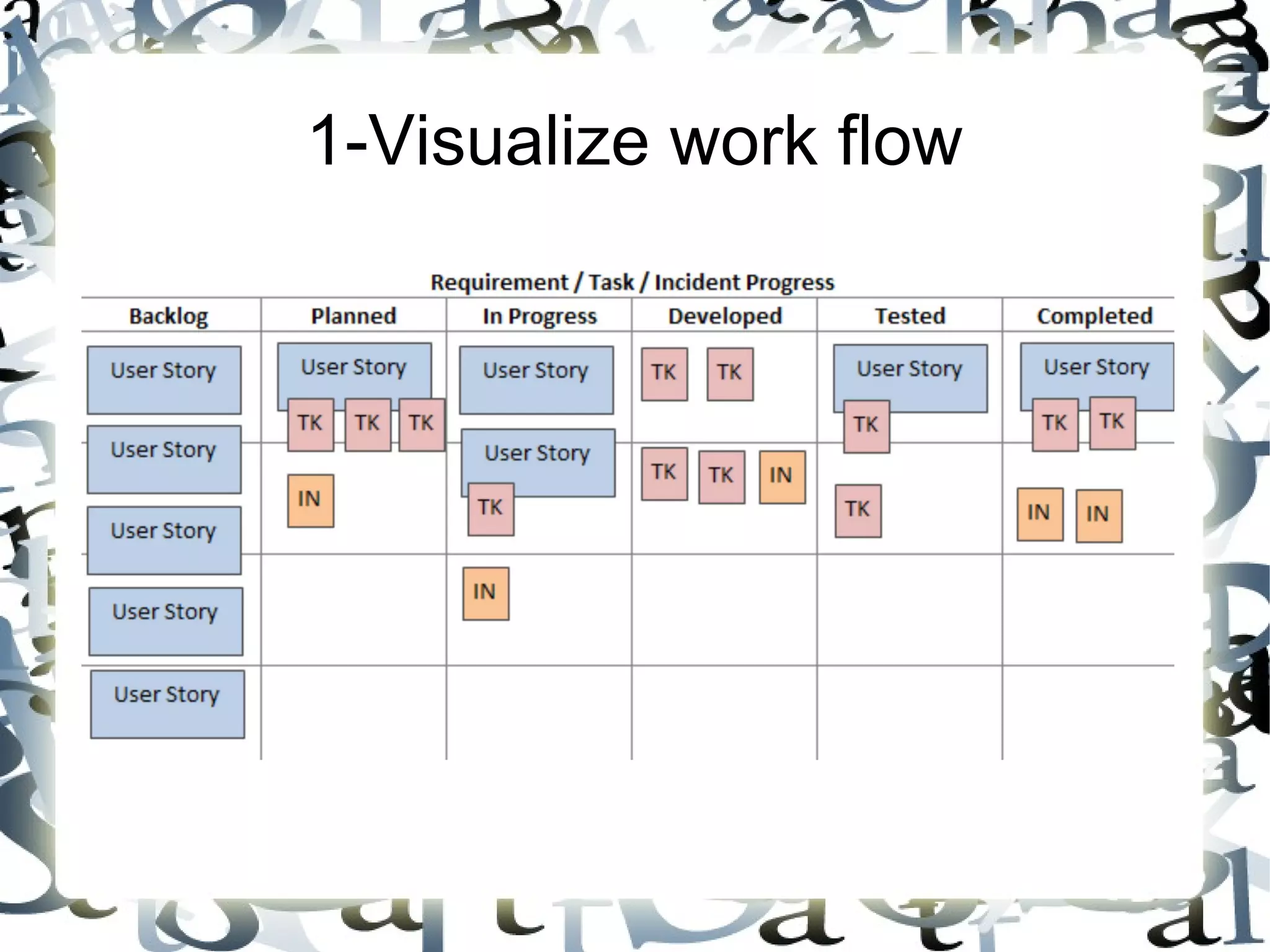 1-Visualize work flow

Requirement / Task / Incident Progress

| Backlog | Planned | In Progress | Developed | Tested | Completed |
|---|---|---|---|---|---|
| User Story | User Story TK TK TK | User Story | TK TK | User Story TK | User Story TK TK |
| User Story | IN | User Story TK | TK TK IN | TK | IN IN |
| User Story | | IN | | | |
| User Story | | | | | |
| User Story | | | | | |